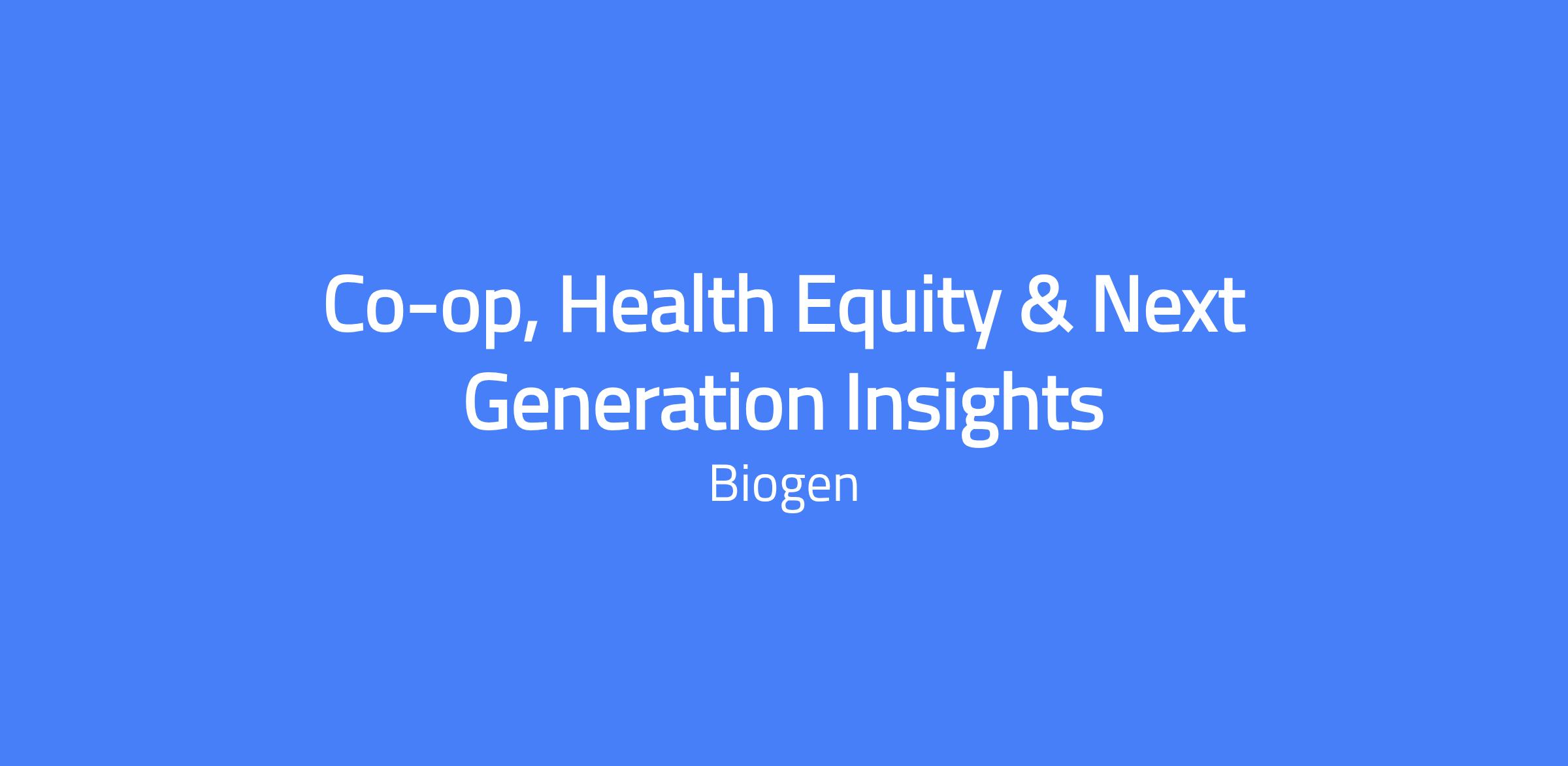 Co-op, Health Equity & Next Generation Insights

Biogen